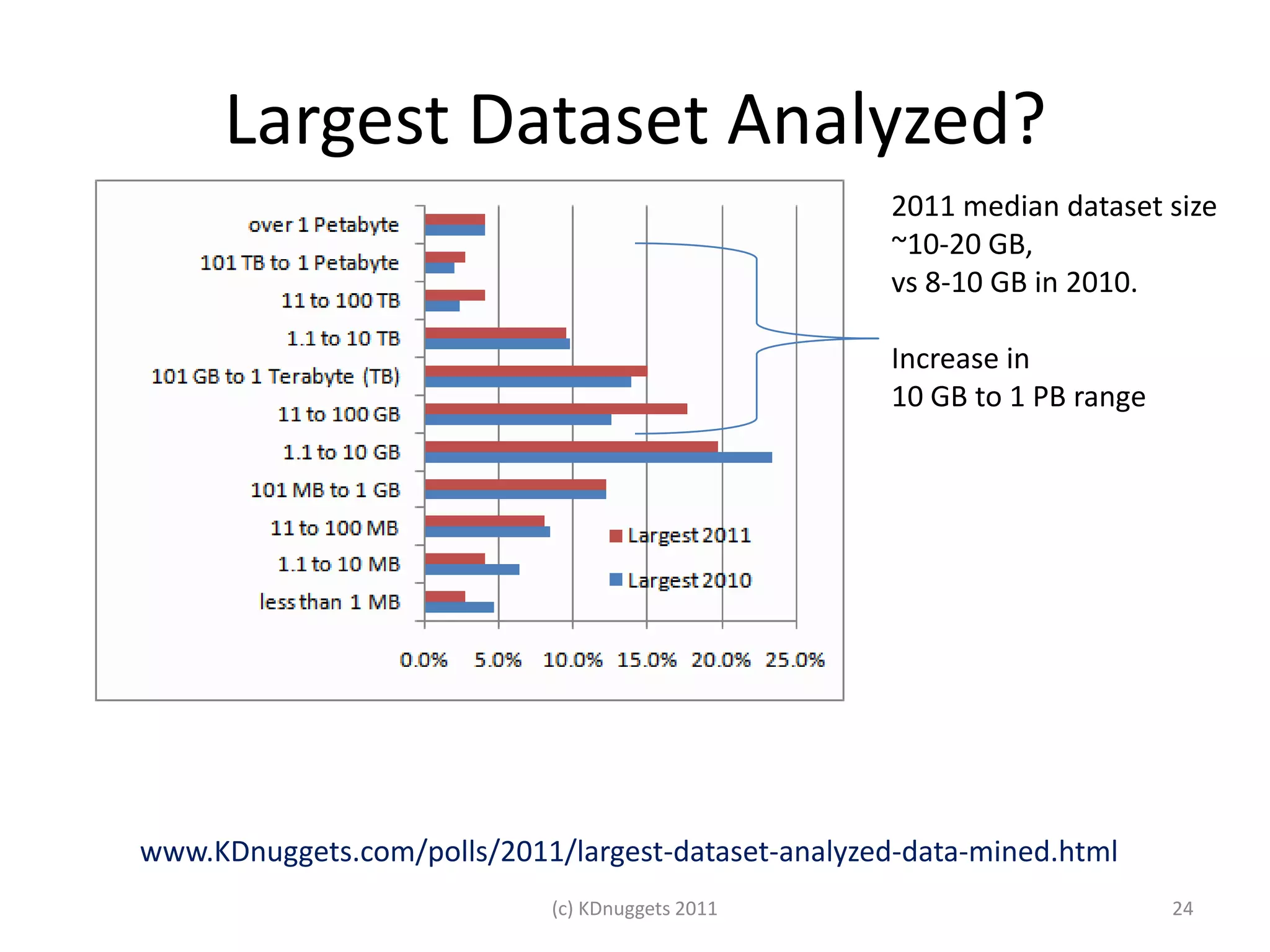 Largest Dataset Analyzed?

over 1 Petabyte
101 TB to 1 Petabyte
11 to 100 TB
1.1 to 10 TB
101 GB to 1 Terabyte (TB)
11 to 100 GB
1.1 to 10 GB
101 MB to 1 GB
11 to 100 MB
1.1 to 10 MB
less than 1 MB

Largest 2011
Largest 2010

0.0% 5.0% 10.0% 15.0% 20.0% 25.0%

2011 median dataset size ~10-20 GB, vs 8-10 GB in 2010.

Increase in 10 GB to 1 PB range

www.KDnuggets.com/polls/2011/largest-dataset-analyzed-data-mined.html

(c) KDnuggets 2011

24